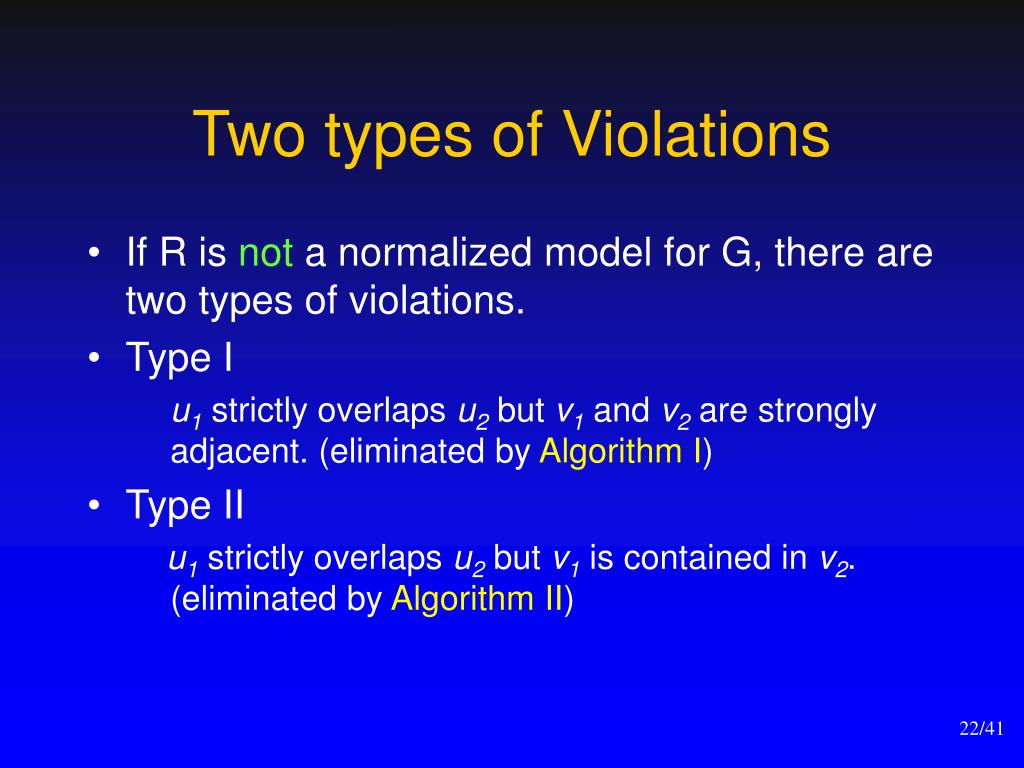 Two types of Violations

• If R is not a normalized model for G, there are two types of violations.

• Type I

$u_1$ strictly overlaps $u_2$ but $v_1$ and $v_2$ are strongly adjacent. (eliminated by Algorithm I)

• Type II

$u_1$ strictly overlaps $u_2$ but $v_1$ is contained in $v_2$. (eliminated by Algorithm II)

22/41